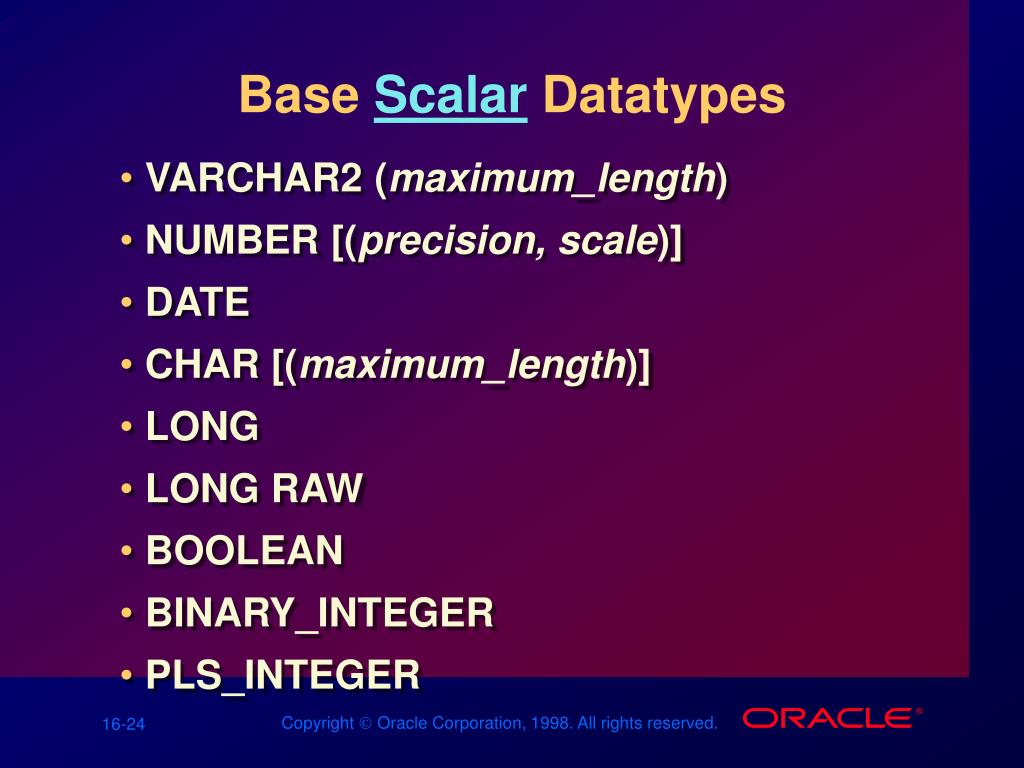 Base Scalar Datatypes

• VARCHAR2 (maximum_length)
• NUMBER [(precision, scale)]
• DATE
• CHAR [(maximum_length)]
• LONG
• LONG RAW
• BOOLEAN
• BINARY_INTEGER
• PLS_INTEGER

16-24

Copyright © Oracle Corporation, 1998. All rights reserved.

ORACLE®